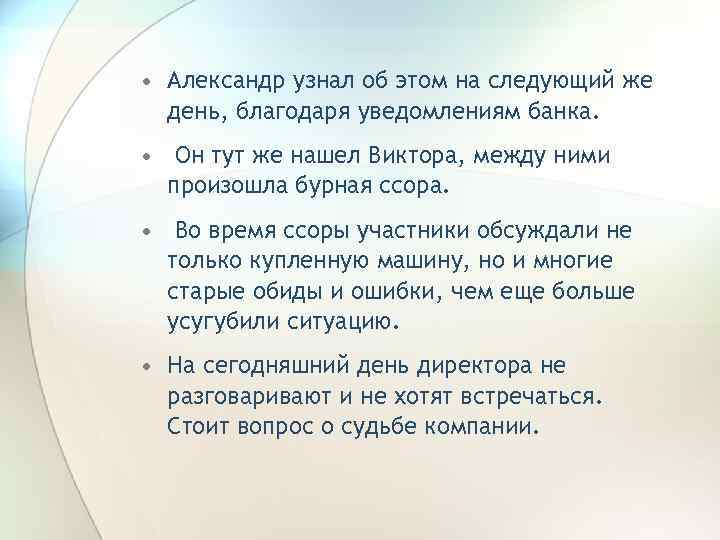 • Александр узнал об этом на следующий же день, благодаря уведомлениям банка.

• Он тут же нашел Виктора, между ними произошла бурная ссора.

• Во время ссоры участники обсуждали не только купленную машину, но и многие старые обиды и ошибки, чем еще больше усугубили ситуацию.

• На сегодняшний день директора не разговаривают и не хотят встречаться. Стоит вопрос о судьбе компании.